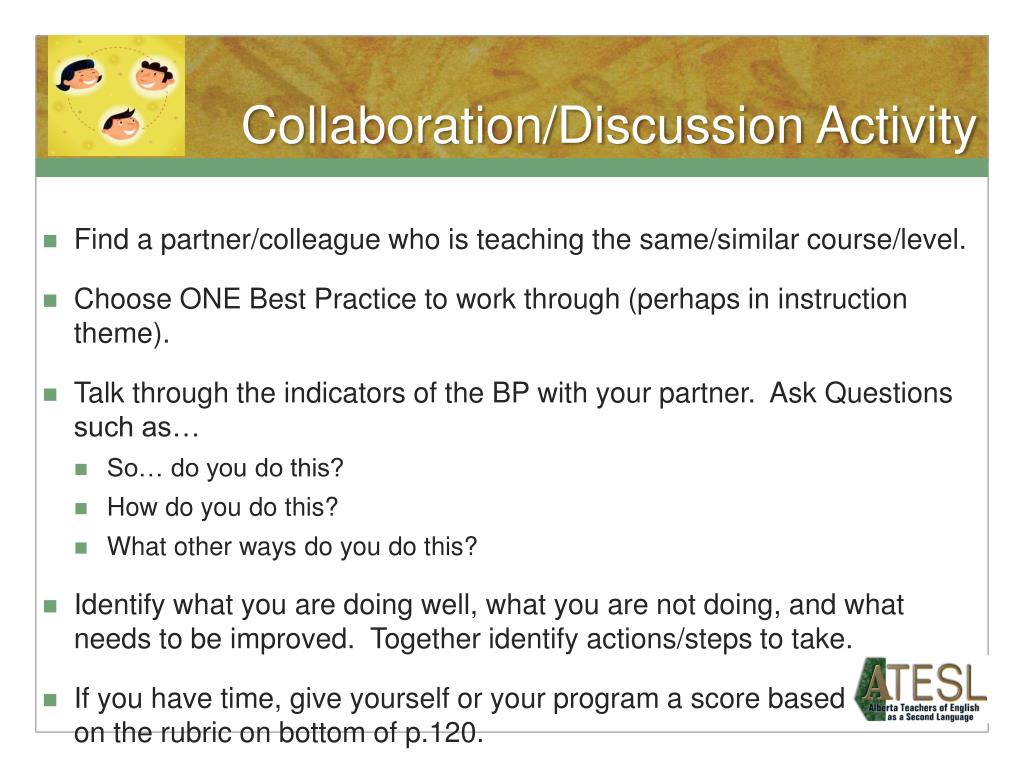 Collaboration/Discussion Activity

Find a partner/colleague who is teaching the same/similar course/level.

Choose ONE Best Practice to work through (perhaps in instruction theme).

Talk through the indicators of the BP with your partner. Ask Questions such as…

So… do you do this?

How do you do this?

What other ways do you do this?

Identify what you are doing well, what you are not doing, and what needs to be improved. Together identify actions/steps to take.

If you have time, give yourself or your program a score based on the rubric on bottom of p.120.

ATESL
Alberta Teachers of English as a Second Language